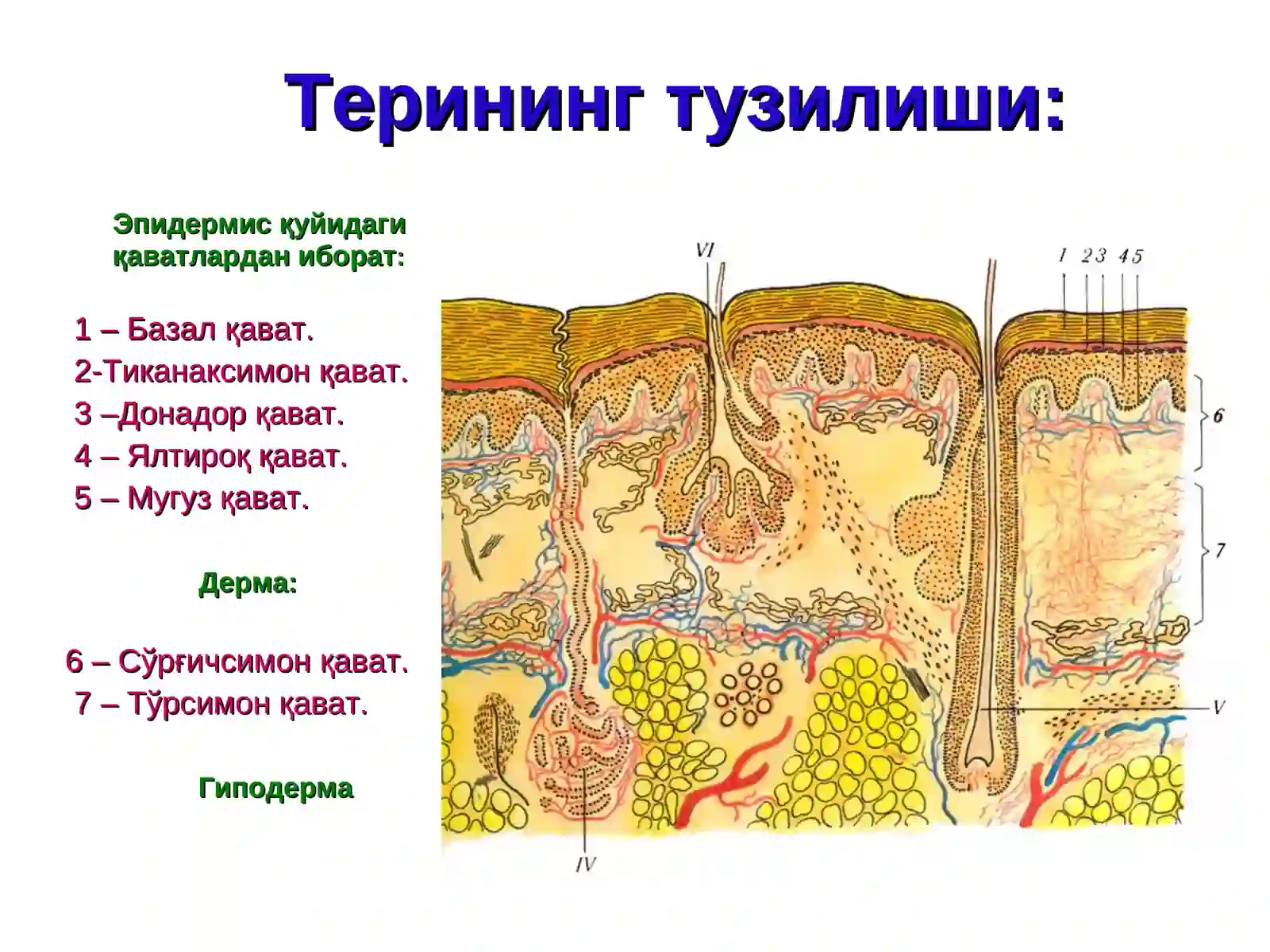 Терининг тузилиши:

Эпидермис қуйидаги қаватлардан иборат:

1 – Базал қават.
2-Тиканаксимон қават.
3 –Донадор қават.
4 – Ялтироқ қават.
5 – Мугуз қават.

Дерма:

6 – Сўрғичсимон қават.
7 – Тўрсимон қават.

Гиподерма

VI
1 2 3 4 5
6
7
V
IV